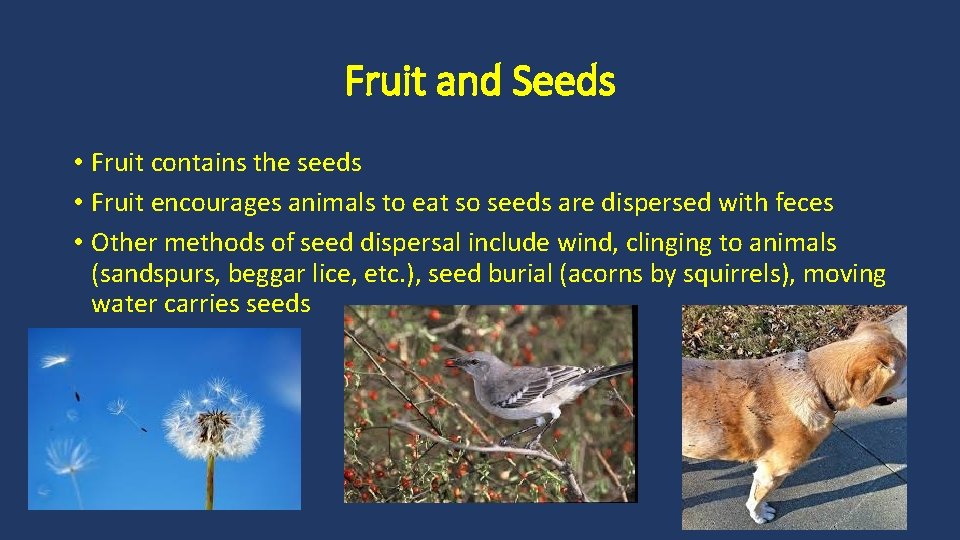 Fruit and Seeds

• Fruit contains the seeds
• Fruit encourages animals to eat so seeds are dispersed with feces
• Other methods of seed dispersal include wind, clinging to animals (sandspurs, beggar lice, etc.), seed burial (acorns by squirrels), moving water carries seeds